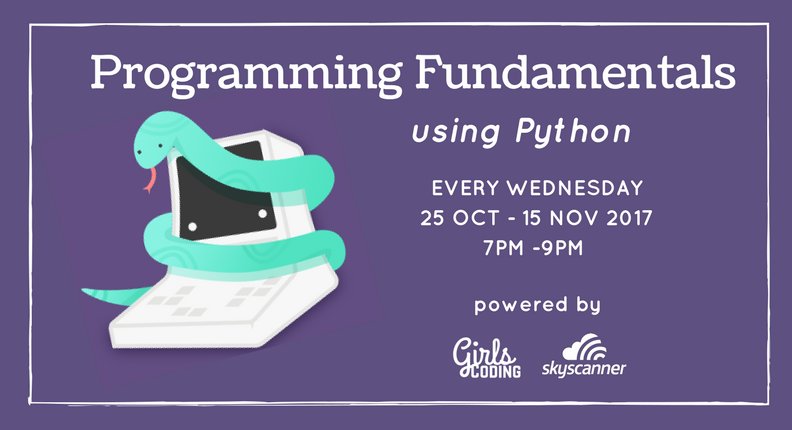 Programming Fundamentals

using Python

EVERY WEDNESDAY
25 OCT - 15 NOV 2017
7PM -9PM

powered by

Girls CODING skyscanner